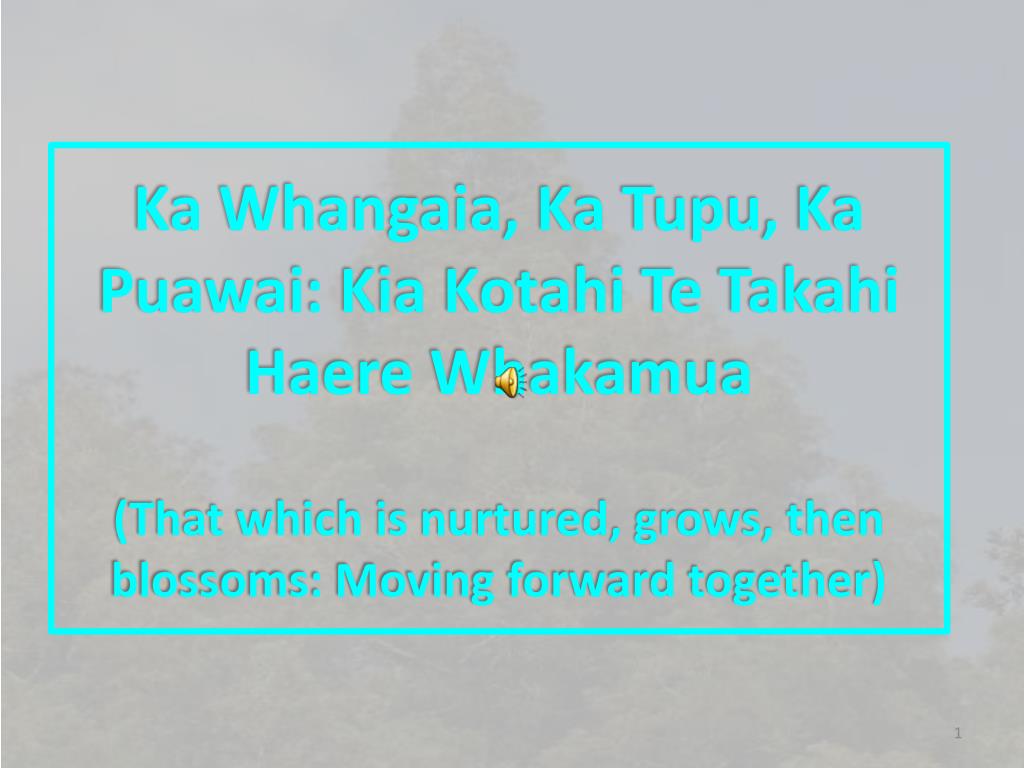 Ka Whangaia, Ka Tupu, Ka Puawai: Kia Kotahi Te Takahi Haere Whakamua

(That which is nurtured, grows, then blossoms: Moving forward together)

1